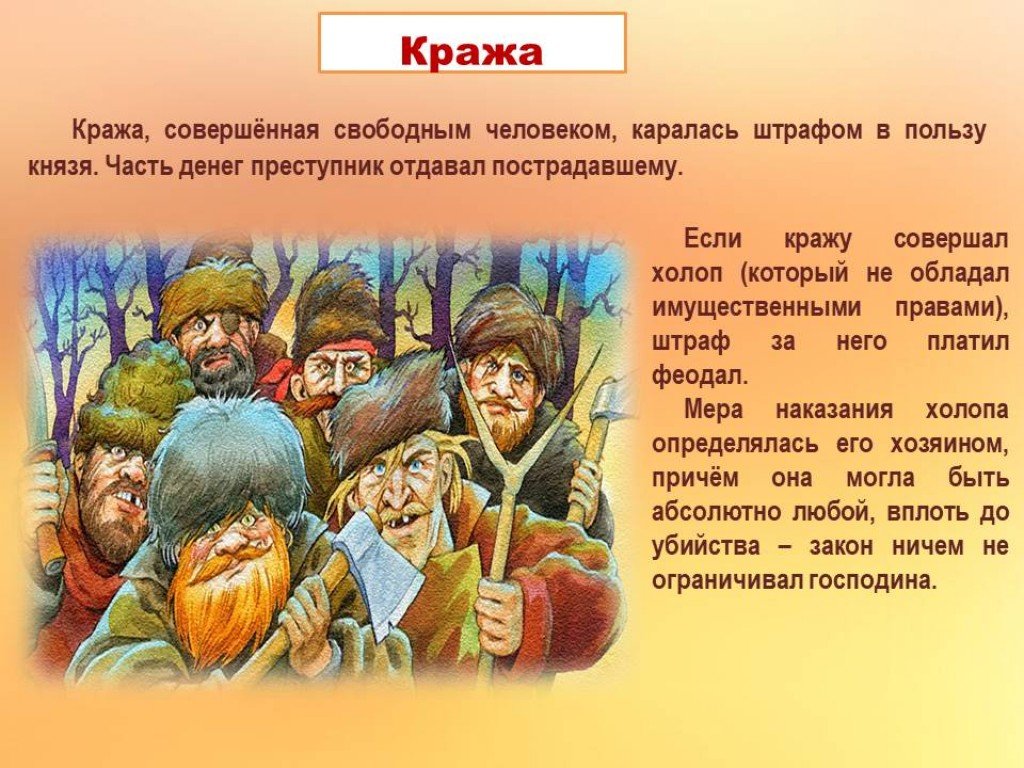 Кража

Кража, совершённая свободным человеком, каралась штрафом в пользу князя. Часть денег преступник отдавал пострадавшему.

Если кражу совершал холоп (который не обладал имущественными правами), штраф за него платил феодал.

Мера наказания холопа определялась его хозяином, причём она могла быть абсолютно любой, вплоть до убийства – закон ничем не ограничивал господина.